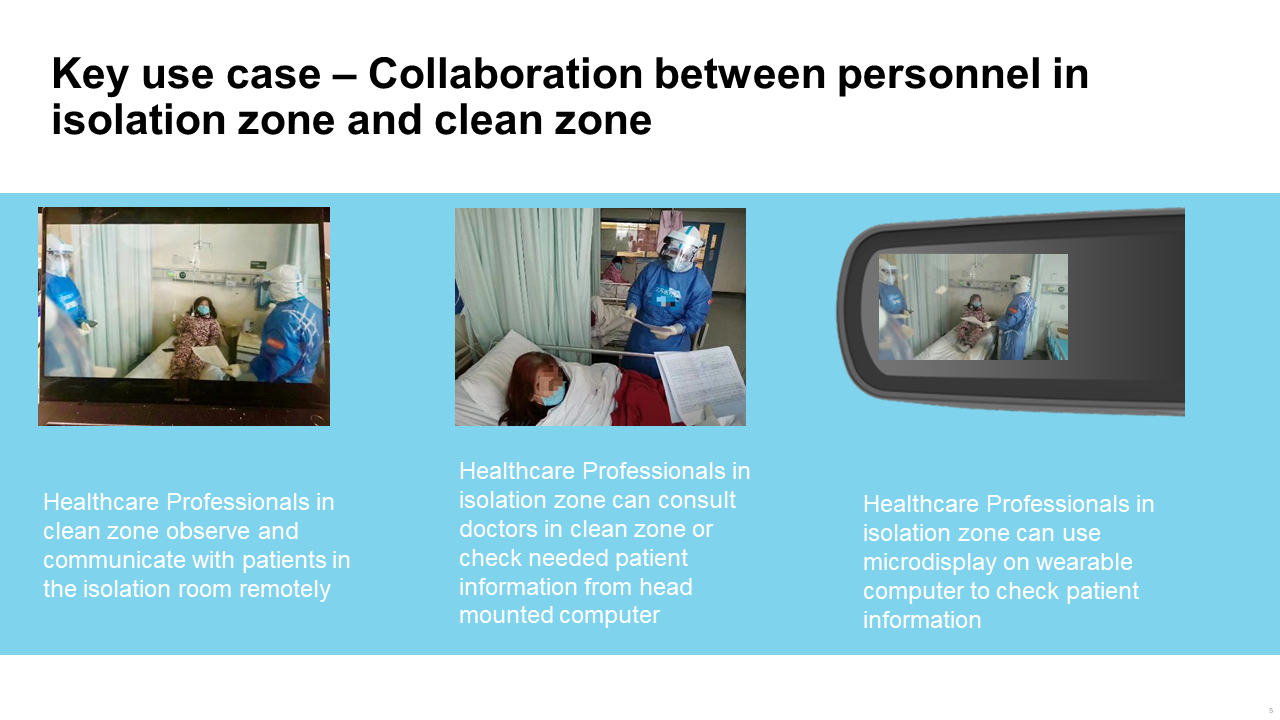 Key use case – Collaboration between personnel in isolation zone and clean zone

Healthcare Professionals in clean zone observe and communicate with patients in the isolation room remotely

Healthcare Professionals in isolation zone can consult doctors in clean zone or check needed patient information from head mounted computer

Healthcare Professionals in isolation zone can use microdisplay on wearable computer to check patient information

5